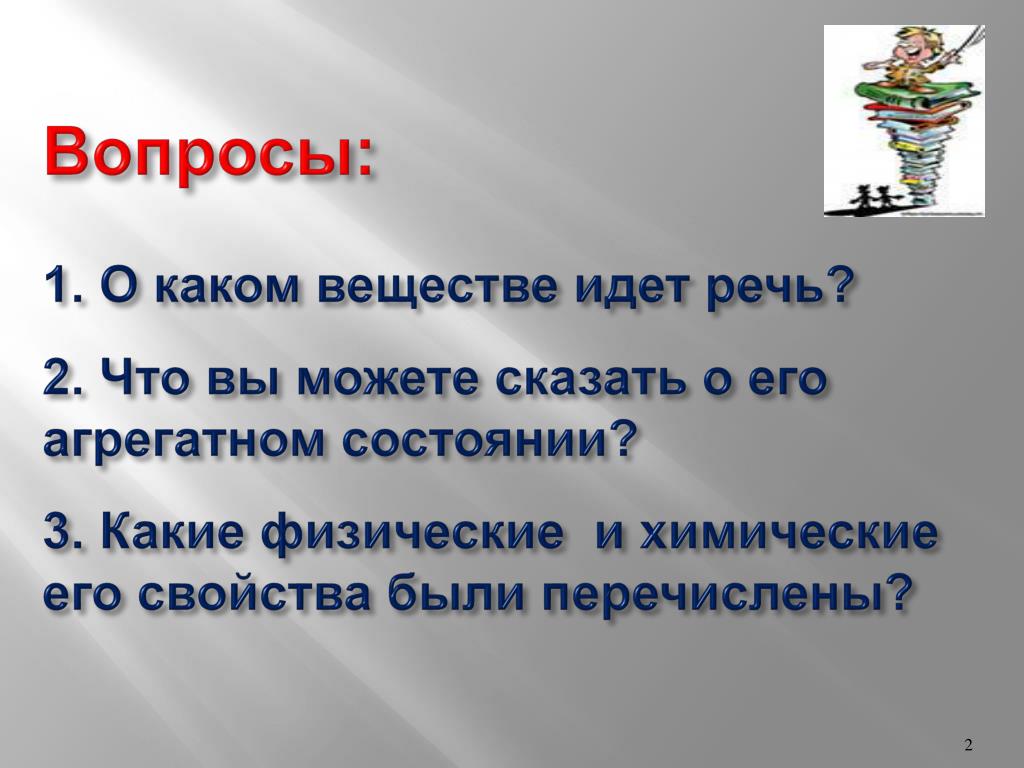 Вопросы:

1. О каком веществе идет речь?

2. Что вы можете сказать о его агрегатном состоянии?

3. Какие физические и химические его свойства были перечислены?

2